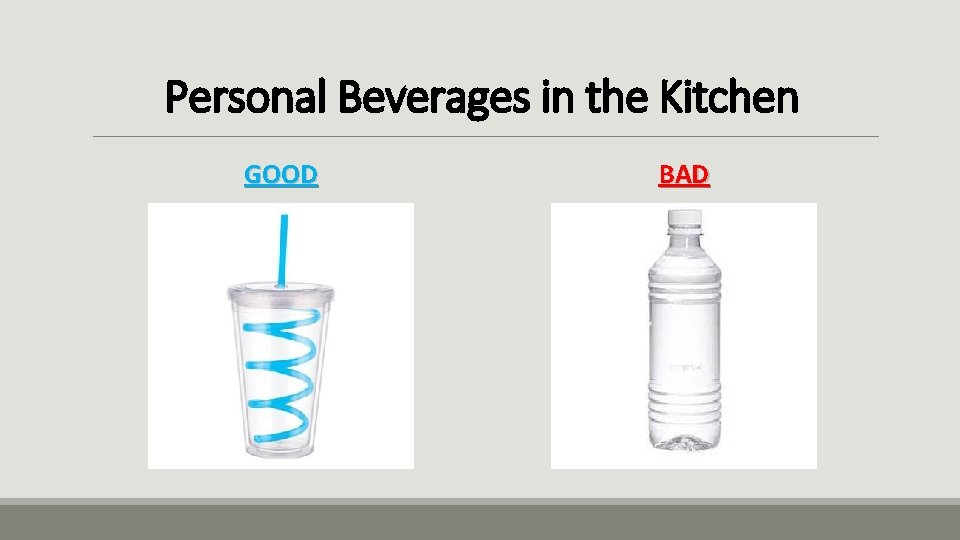 Personal Beverages in the Kitchen

GOOD

BAD